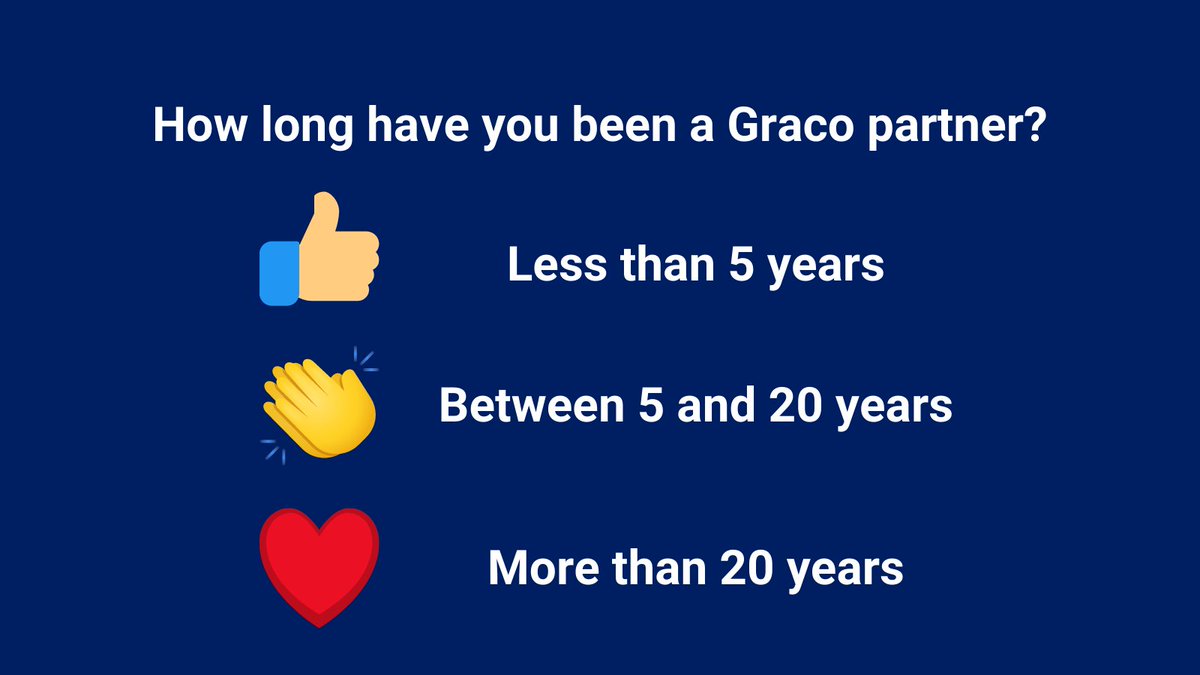 How long have you been a Graco partner?

Less than 5 years

Between 5 and 20 years

More than 20 years